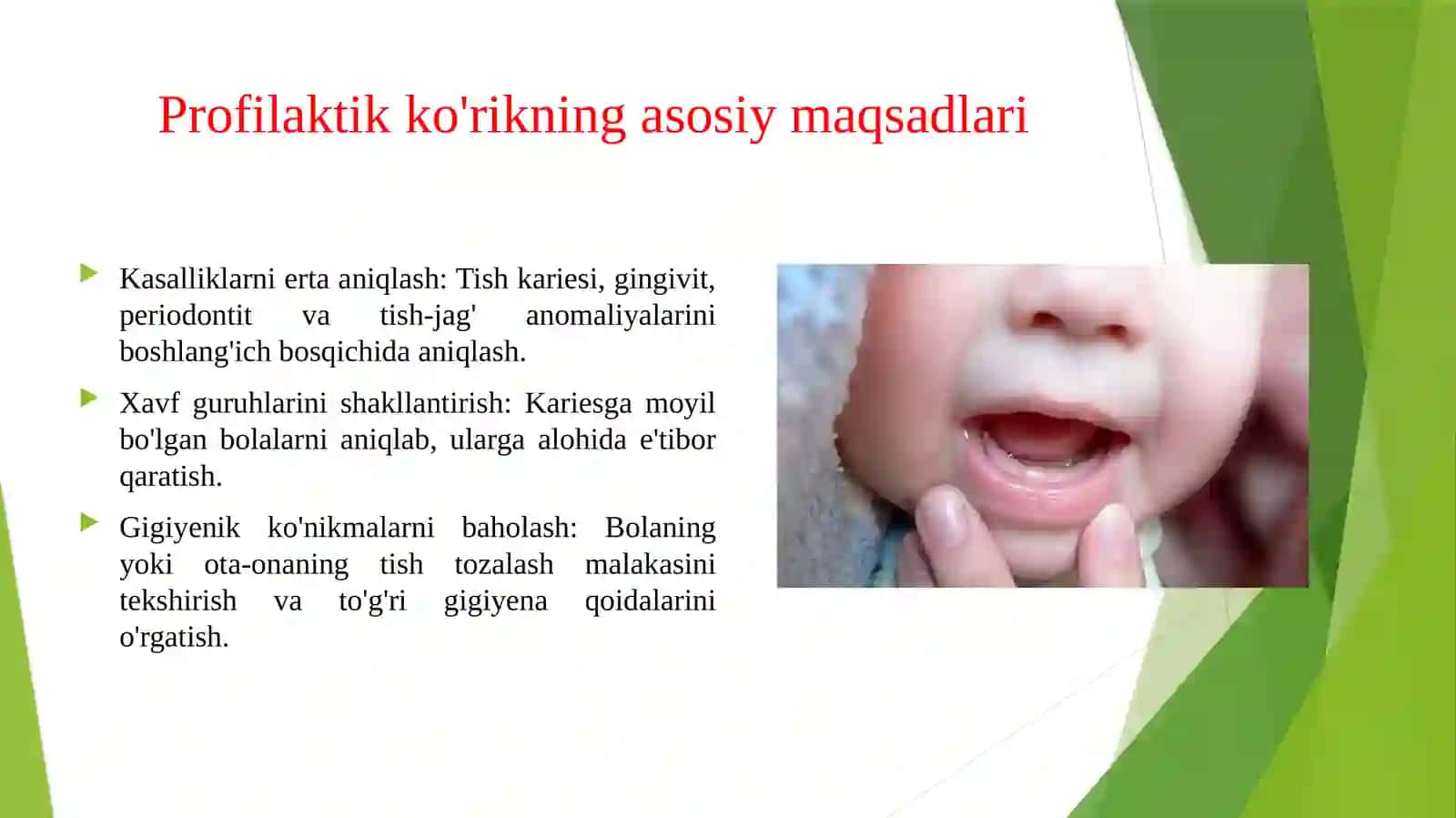 Profilaktik ko'rikning asosiy maqsadlari

Kasalliklarni erta aniqlash: Tish kariesi, gingivit, periodontit va tish-jag' anomaliyalarini boshlang'ich bosqichida aniqlash.

Xavf guruhlarini shakllantirish: Kariesga moyil bo'lgan bolalarni aniqlab, ularga alohida e'tibor qaratish.

Gigiyenik ko'nikmalarni baholash: Bolaning yoki ota-onaning tish tozalash malakasini tekshirish va to'g'ri gigiyena qoidalarini o'rgatish.